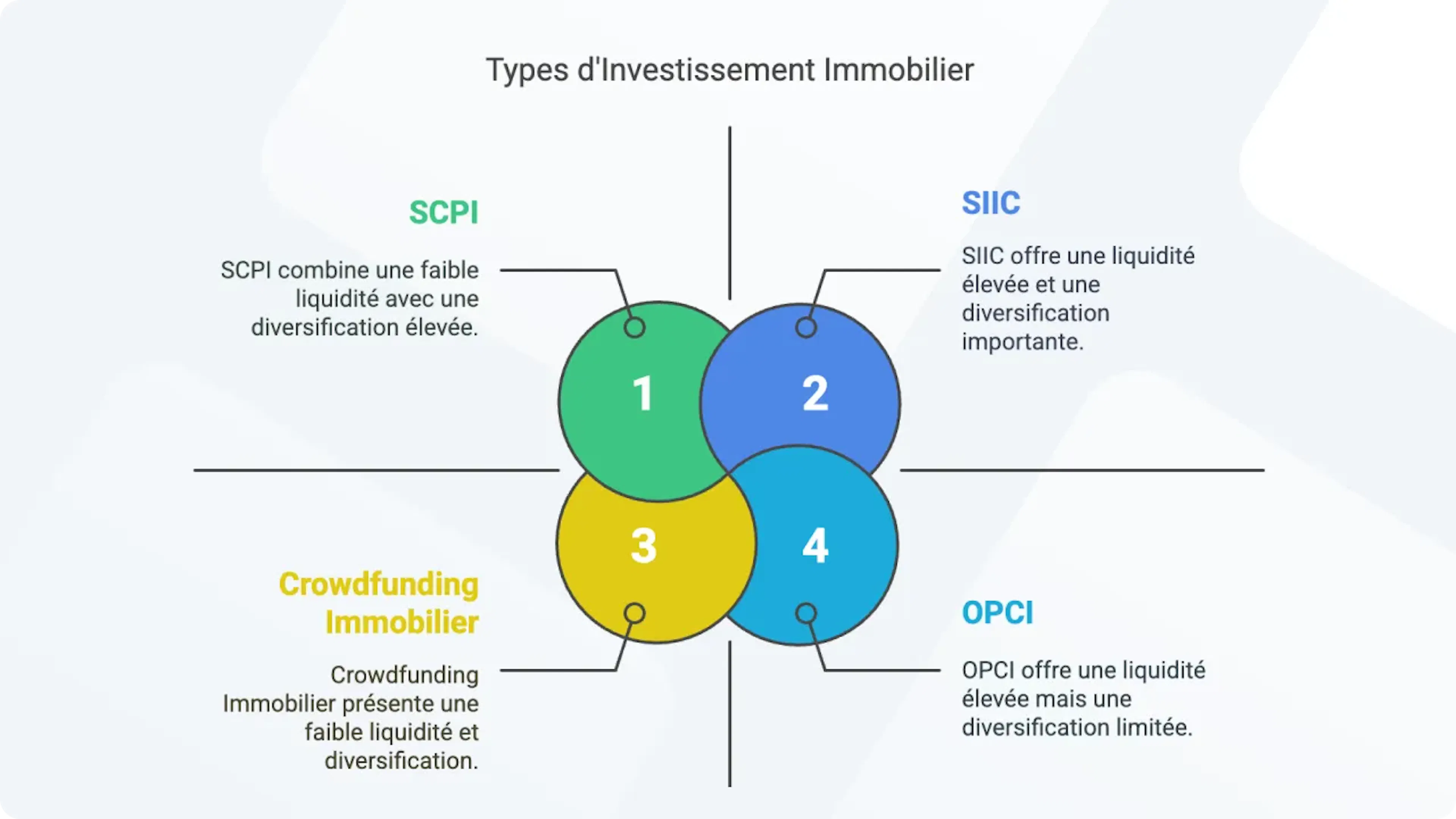 Types d'Investissement Immobilier

SCPI

SCPI combine une faible liquidité avec une diversification élevée.

SIIC

SIIC offre une liquidité élevée et une diversification importante.

1

2

3

4

Crowdfunding Immobilier

Crowdfunding Immobilier présente une faible liquidité et diversification.

OPCI

OPCI offre une liquidité élevée mais une diversification limitée.